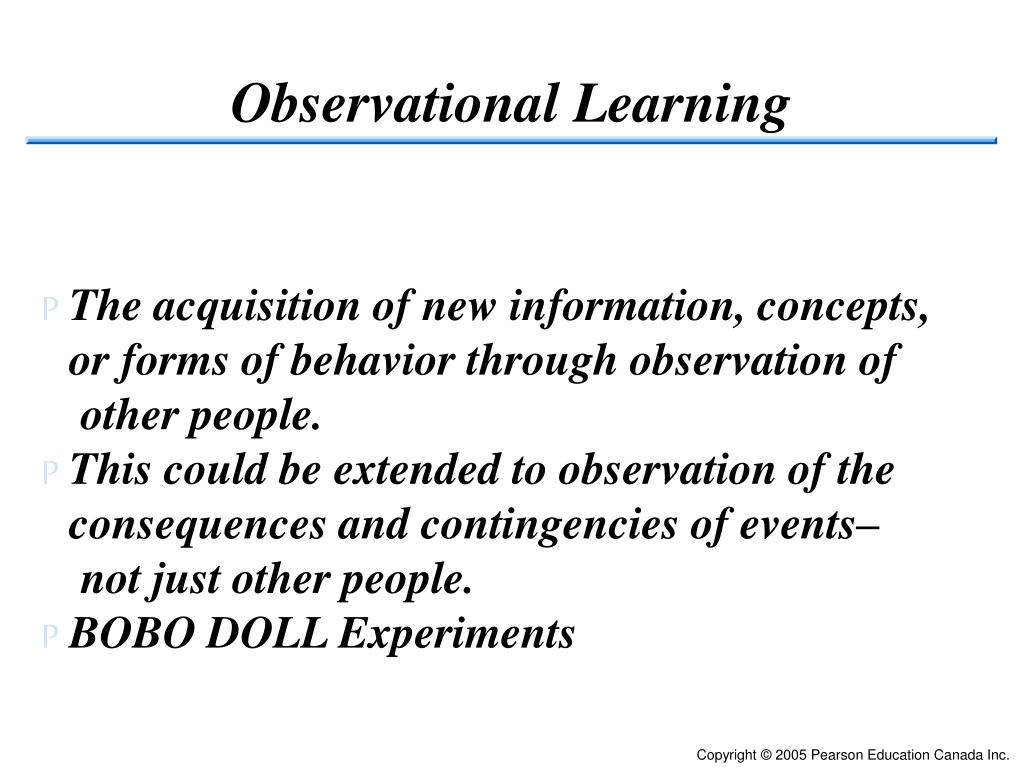 Observational Learning

P The acquisition of new information, concepts, or forms of behavior through observation of other people.
P This could be extended to observation of the consequences and contingencies of events– not just other people.
P BOBO DOLL Experiments

Copyright © 2005 Pearson Education Canada Inc.